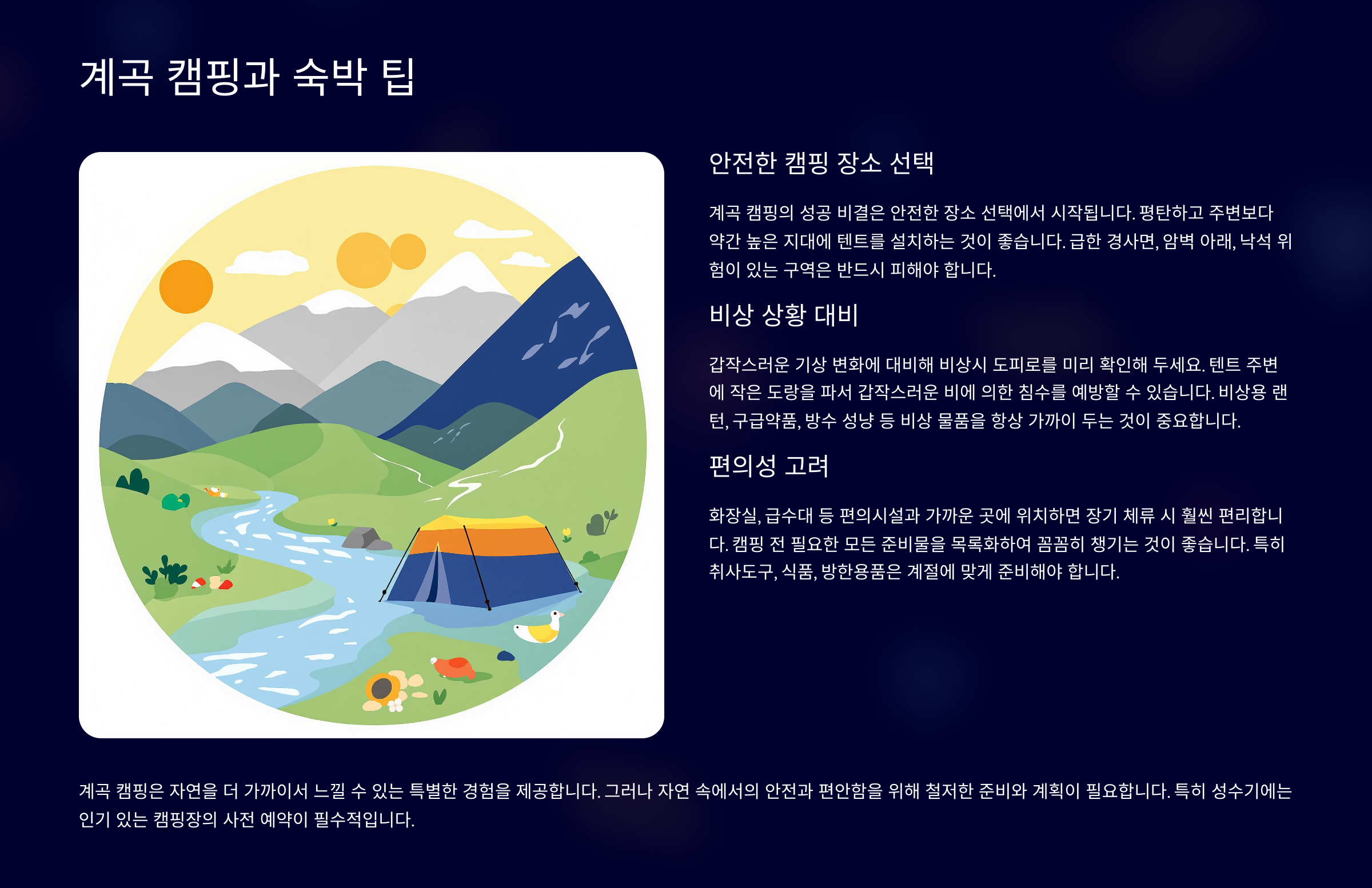 계곡 캠핑과 숙박 팁

안전한 캠핑 장소 선택

계곡 캠핑의 성공 비결은 안전한 장소 선택에서 시작됩니다. 평탄하고 주변보다 약간 높은 지대에 텐트를 설치하는 것이 좋습니다. 급한 경사면, 암벽 아래, 낙석 위험이 있는 구역은 반드시 피해야 합니다.

비상 상황 대비

갑작스러운 기상 변화에 대비해 비상시 도피로를 미리 확인해 두세요. 텐트 주변에 작은 도랑을 파서 갑작스러운 비에 의한 침수를 예방할 수 있습니다. 비상용 랜턴, 구급약품, 방수 성냥 등 비상 물품을 항상 가까이 두는 것이 중요합니다.

편의성 고려

화장실, 급수대 등 편의시설과 가까운 곳에 위치하면 장기 체류 시 훨씬 편리합니다. 캠핑 전 필요한 모든 준비물을 목록화하여 꼼꼼히 챙기는 것이 좋습니다. 특히 취사도구, 식품, 방한용품은 계절에 맞게 준비해야 합니다.

계곡 캠핑은 자연을 더 가까이서 느낄 수 있는 특별한 경험을 제공합니다. 그러나 자연 속에서의 안전과 편안함을 위해 철저한 준비와 계획이 필요합니다. 특히 성수기에는 인기 있는 캠핑장의 사전 예약이 필수적입니다.